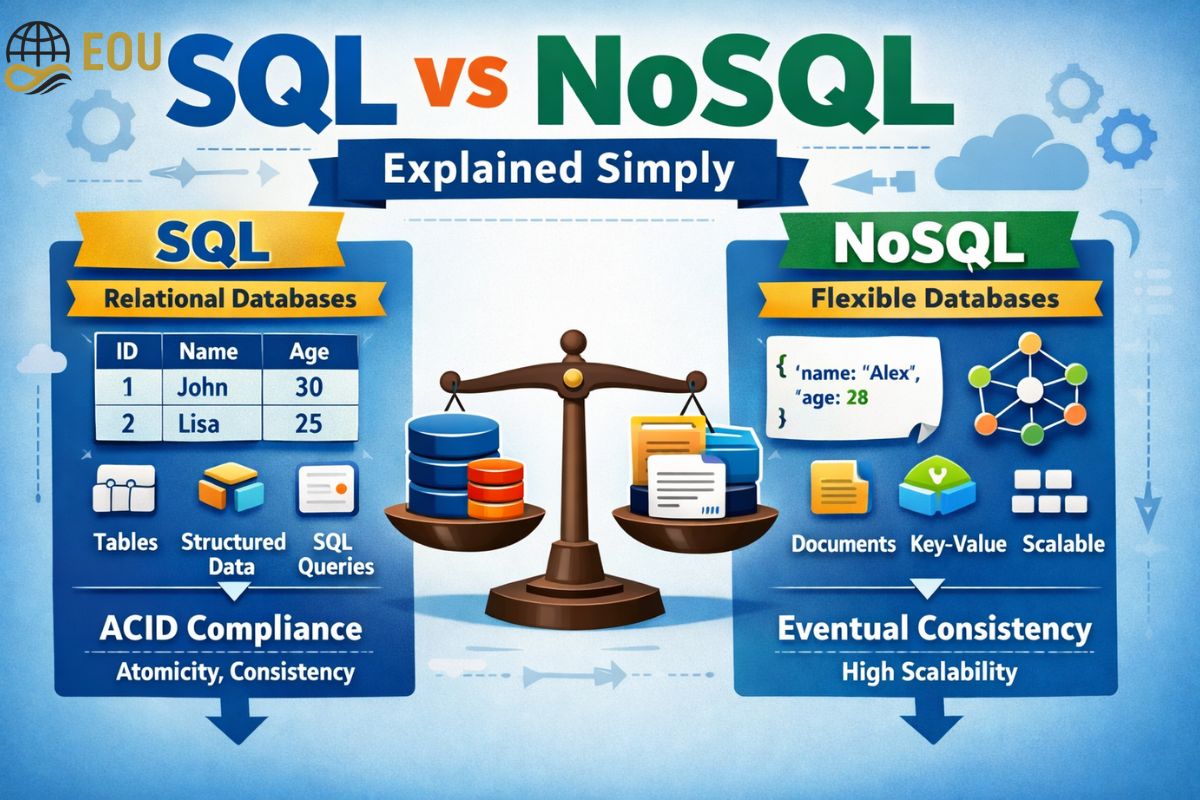 EOU

SQL vs NoSQL

Explained Simply

SQL

Relational Databases

| ID | Name | Age |
|---|---|---|
| 1 | John | 30 |
| 2 | Lisa | 25 |

Tables
Structured Data
SQL Queries

ACID Compliance

Atomicity, Consistency

NoSQL

Flexible Databases

{ 'name: "Alex",
"age: 28
}

Documents
Key-Value
Scalable

Eventual Consistency

High Scalability